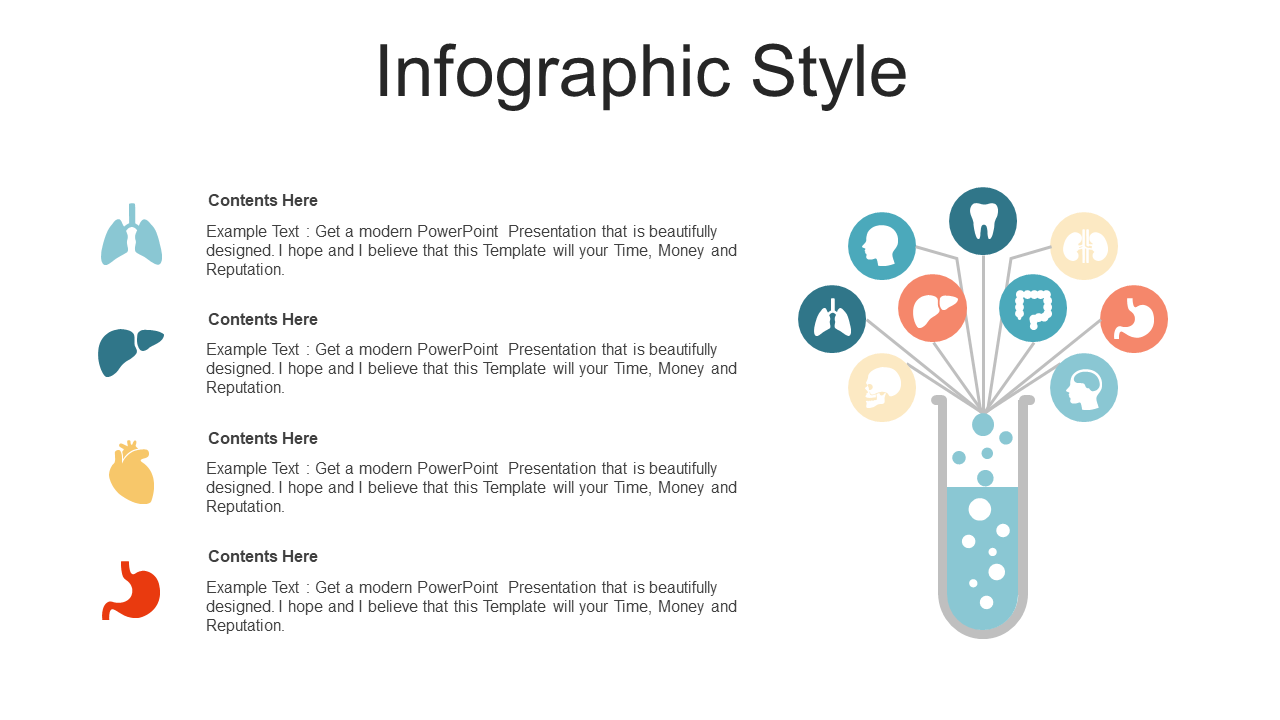 Infographic Style

Contents Here

Example Text : Get a modern PowerPoint Presentation that is beautifully designed. I hope and I believe that this Template will your Time, Money and Reputation.

Contents Here

Example Text : Get a modern PowerPoint Presentation that is beautifully designed. I hope and I believe that this Template will your Time, Money and Reputation.

Contents Here

Example Text : Get a modern PowerPoint Presentation that is beautifully designed. I hope and I believe that this Template will your Time, Money and Reputation.

Contents Here

Example Text : Get a modern PowerPoint Presentation that is beautifully designed. I hope and I believe that this Template will your Time, Money and Reputation.